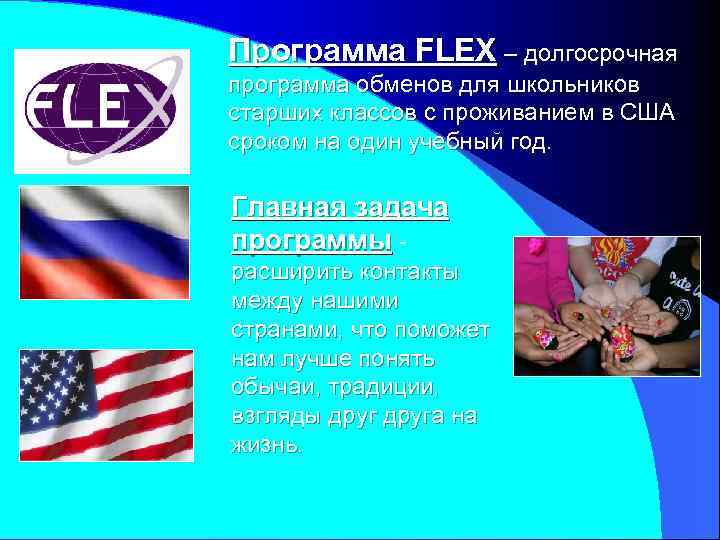 FLEX

Программа FLEX – долгосрочная программа обменов для школьников старших классов с проживанием в США сроком на один учебный год.

Главная задача программы - расширить контакты между нашими странами, что поможет нам лучше понять обычаи, традиции, взгляды друг друга на жизнь.